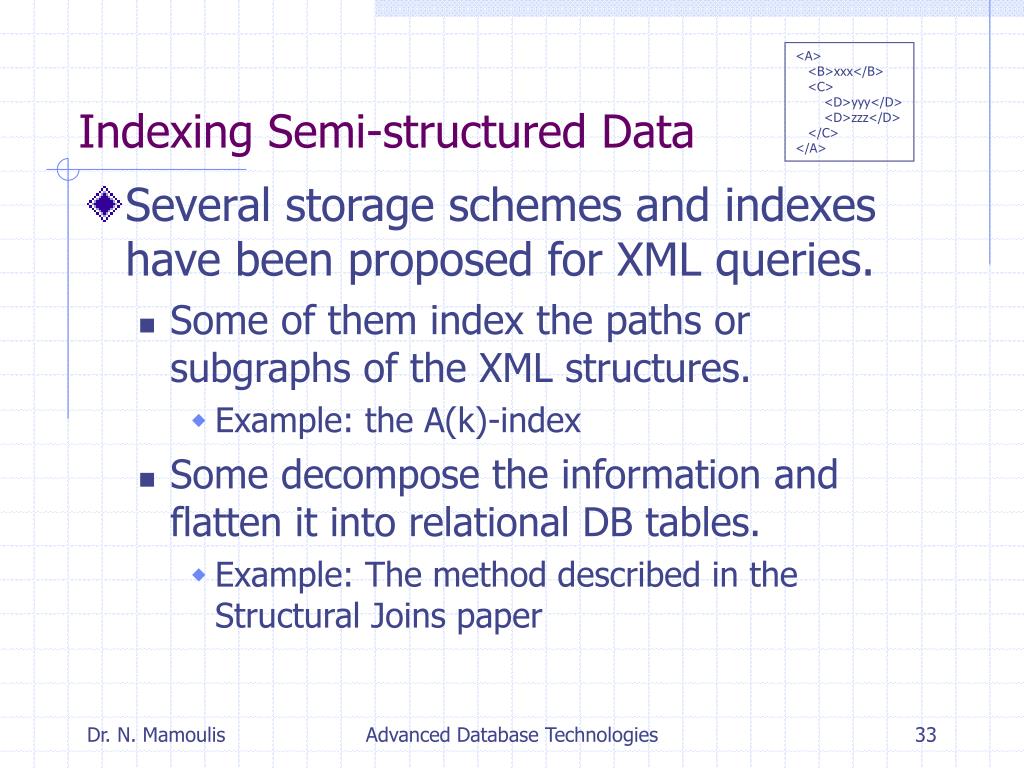 Indexing Semi-structured Data

<A>
<B>xxx</B>
<C>
<D>yyy</D>
<D>zzz</D>
</C>
</A>

Several storage schemes and indexes have been proposed for XML queries.

Some of them index the paths or subgraphs of the XML structures.

Example: the A(k)-index

Some decompose the information and flatten it into relational DB tables.

Example: The method described in the Structural Joins paper

Dr. N. Mamoulis

Advanced Database Technologies

33